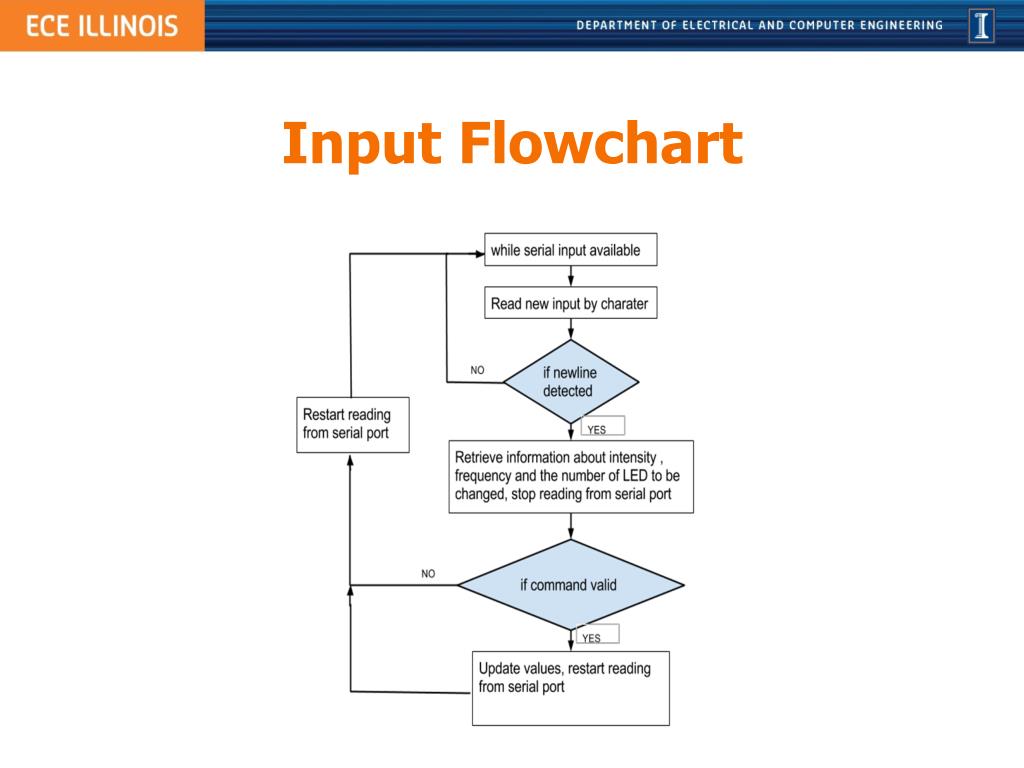 ECE ILLINOIS

DEPARTMENT OF ELECTRICAL AND COMPUTER ENGINEERING

I

Input Flowchart

while serial input available

Read new input by charater

NO

if newline detected

YES

Restart reading from serial port

Retrieve information about intensity , frequency and the number of LED to be changed, stop reading from serial port

NO

if command valid

YES

Update values, restart reading from serial port